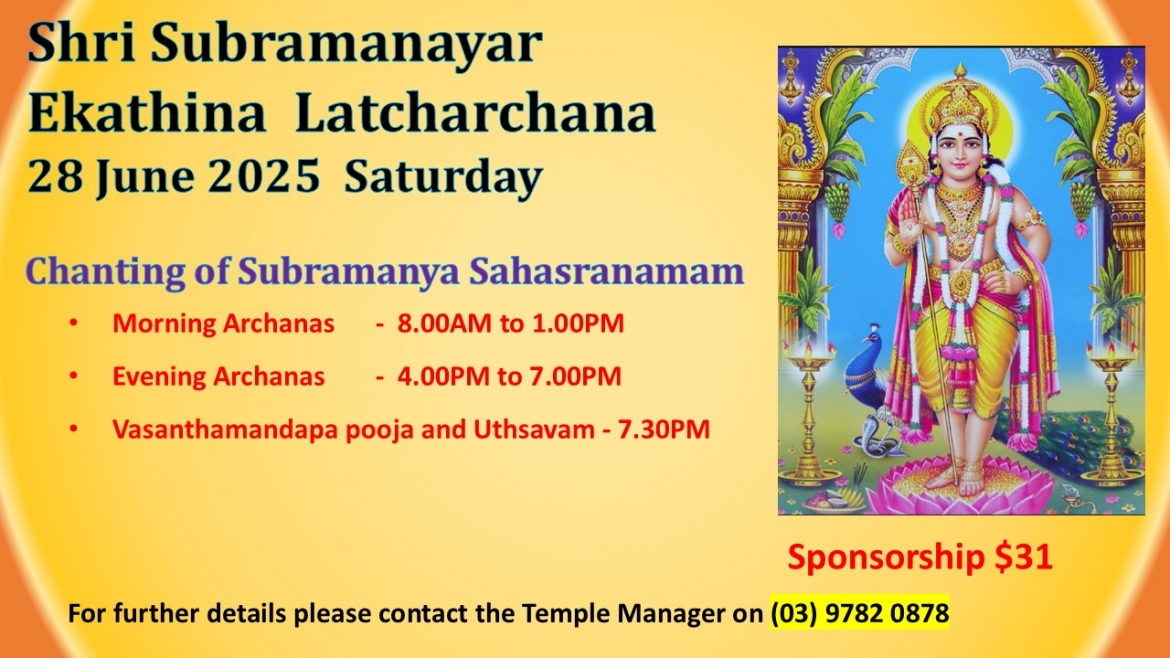 Shri Subramanayar
Ekathina Latcharchana
28 June 2025 Saturday

Chanting of Subramanya Sahasranamam

• Morning Archanas - 8.00AM to 1.00PM
• Evening Archanas - 4.00PM to 7.00PM
• Vasanthamandapa pooja and Uthsavam - 7.30PM

Sponsorship $31

For further details please contact the Temple Manager on (03) 9782 0878